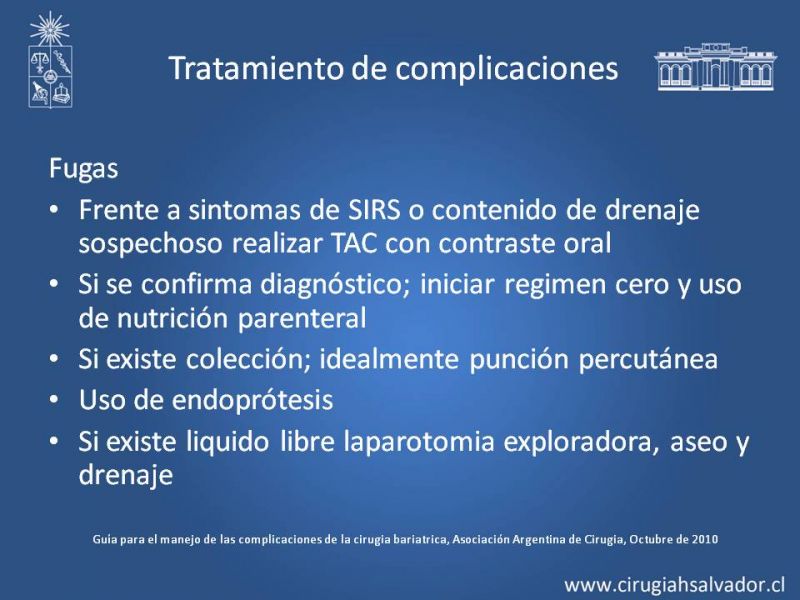 Tratamiento de complicaciones

Fugas

• Frente a sintomas de SIRS o contenido de drenaje sospechoso realizar TAC con contraste oral
• Si se confirma diagnóstico; iniciar regimen cero y uso de nutrición parenteral
• Si existe colección; idealmente punción percutánea
• Uso de endoprótesis
• Si existe liquido libre laparotomia exploradora, aseo y drenaje

Guía para el manejo de las complicaciones de la cirugia bariatrica, Asociación Argentina de Cirugia, Octubre de 2010

www.cirugiahsalvador.cl